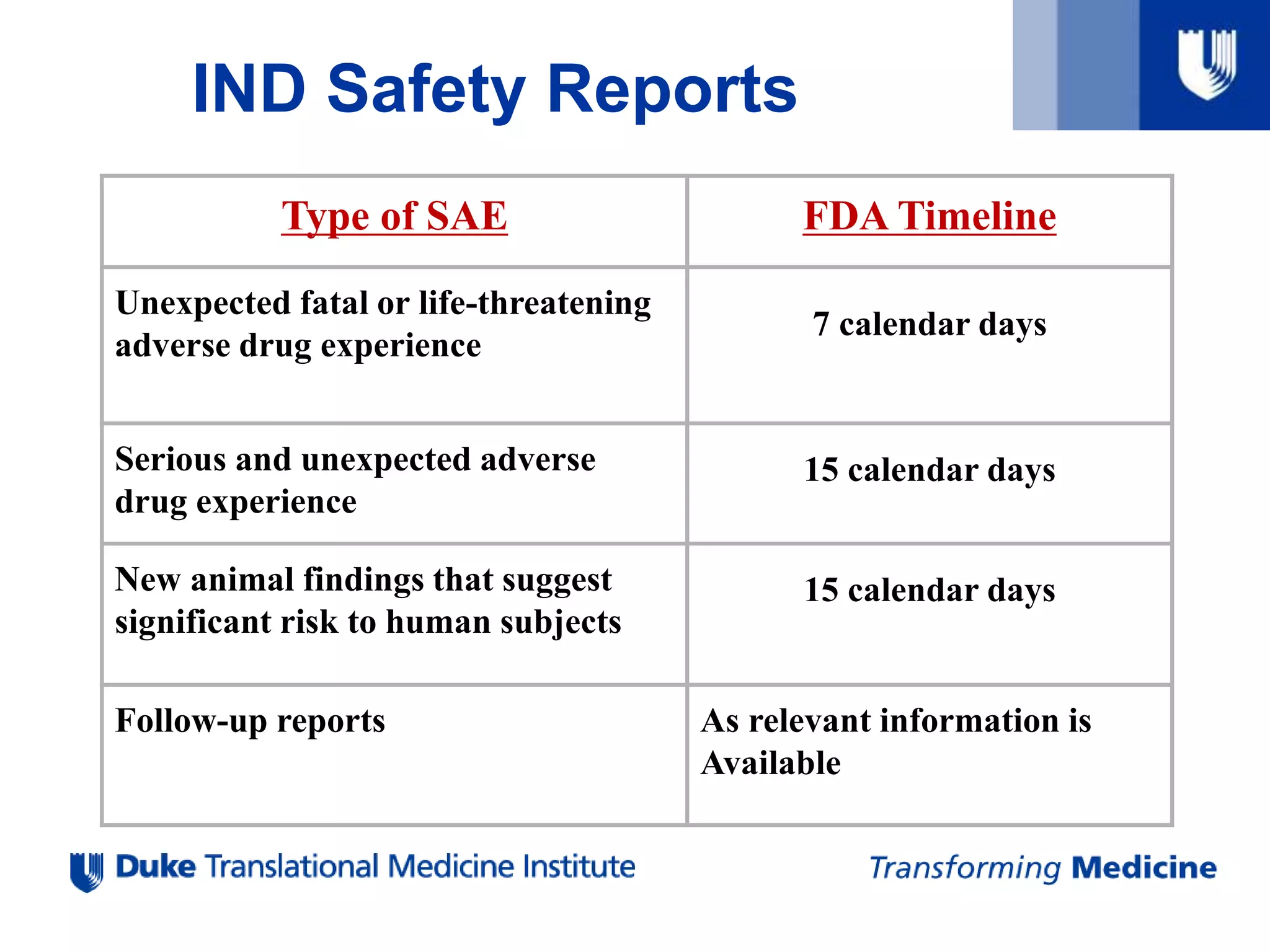 IND Safety Reports

| Type of SAE | FDA Timeline |
|---|---|
| Unexpected fatal or life-threatening adverse drug experience | 7 calendar days |
| Serious and unexpected adverse drug experience | 15 calendar days |
| New animal findings that suggest significant risk to human subjects | 15 calendar days |
| Follow-up reports | As relevant information is Available |

Duke Translational Medicine Institute

Transforming Medicine